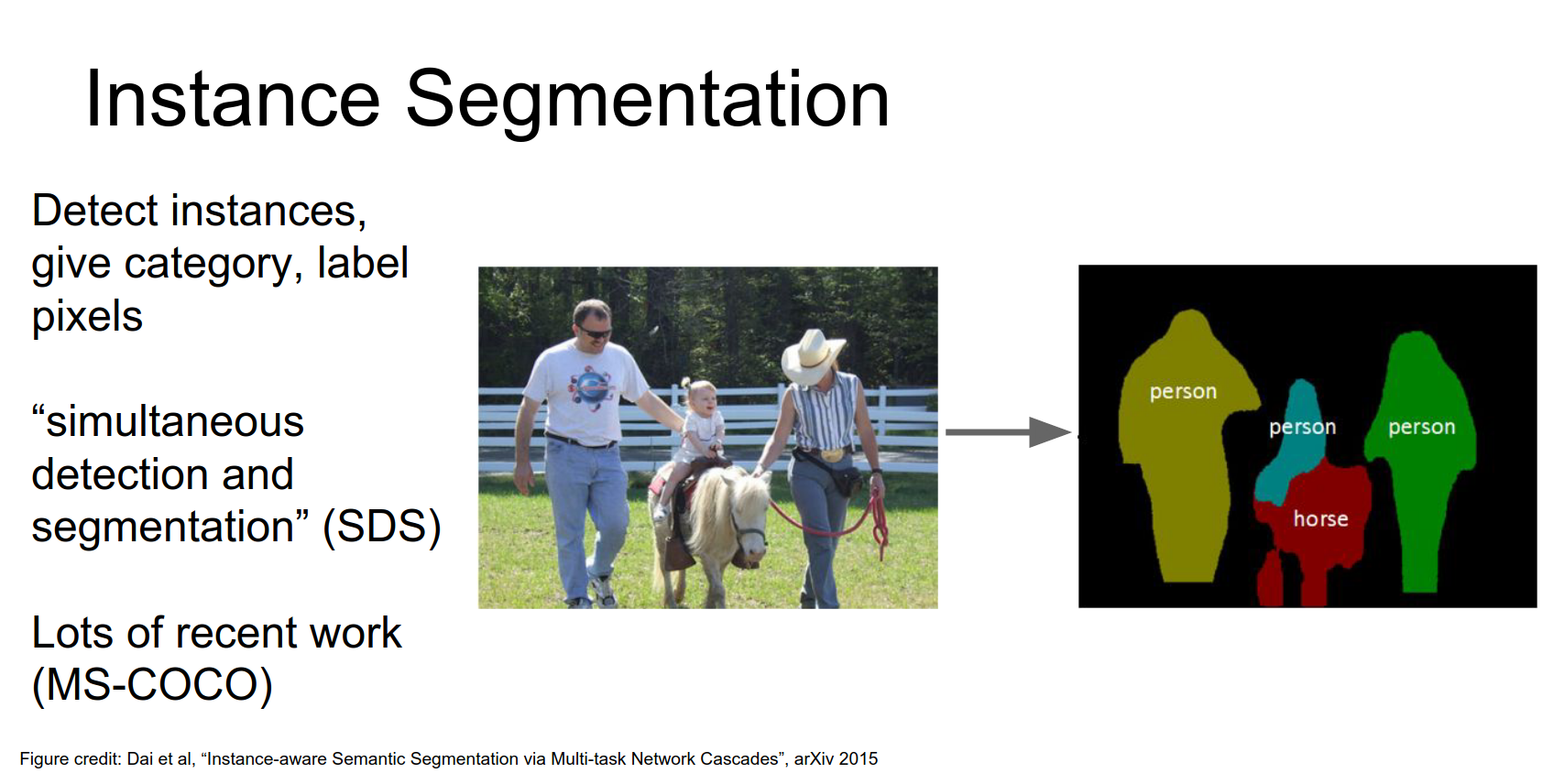 Instance Segmentation

Detect instances, give category, label pixels

“simultaneous detection and segmentation” (SDS)

Lots of recent work (MS-COCO)

person

person

person

horse

Figure credit: Dai et al, “Instance-aware Semantic Segmentation via Multi-task Network Cascades”, arXiv 2015